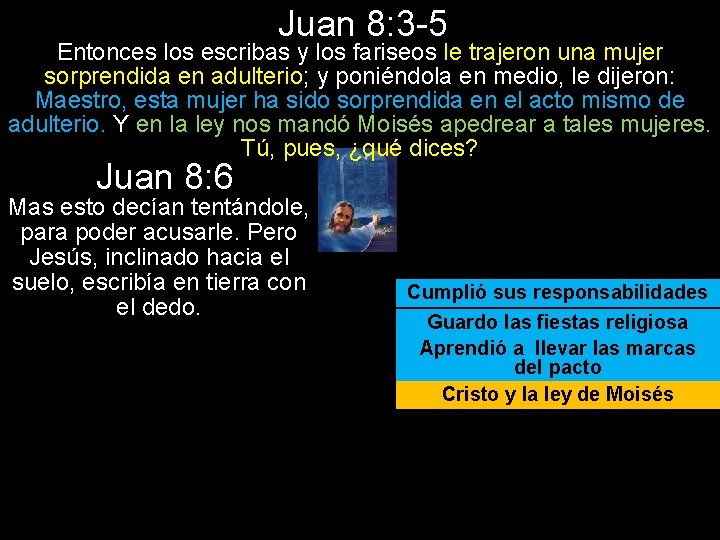 Juan 8:3-5

Entonces los escribas y los fariseos le trajeron una mujer sorprendida en adulterio; y poniéndola en medio, le dijeron: Maestro, esta mujer ha sido sorprendida en el acto mismo de adulterio. Y en la ley nos mandó Moisés apedrear a tales mujeres. Tú, pues, ¿qué dices?

Juan 8:6

Mas esto decían tentándole, para poder acusarle. Pero Jesús, inclinado hacia el suelo, escribía en tierra con el dedo.

Cumplió sus responsabilidades

Guardo las fiestas religiosa

Aprendió a llevar las marcas del pacto

Cristo y la ley de Moisés